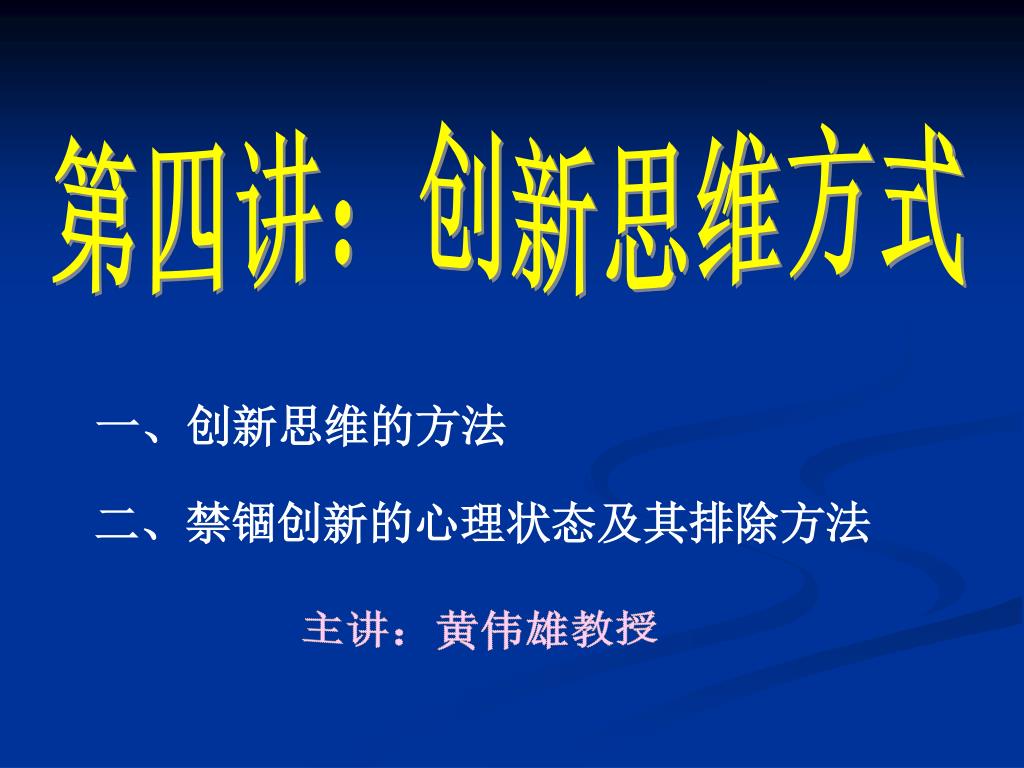 第四讲：创新思维方式

一、创新思维的方法

二、禁锢创新的心理状态及其排除方法

主讲：黄伟雄教授